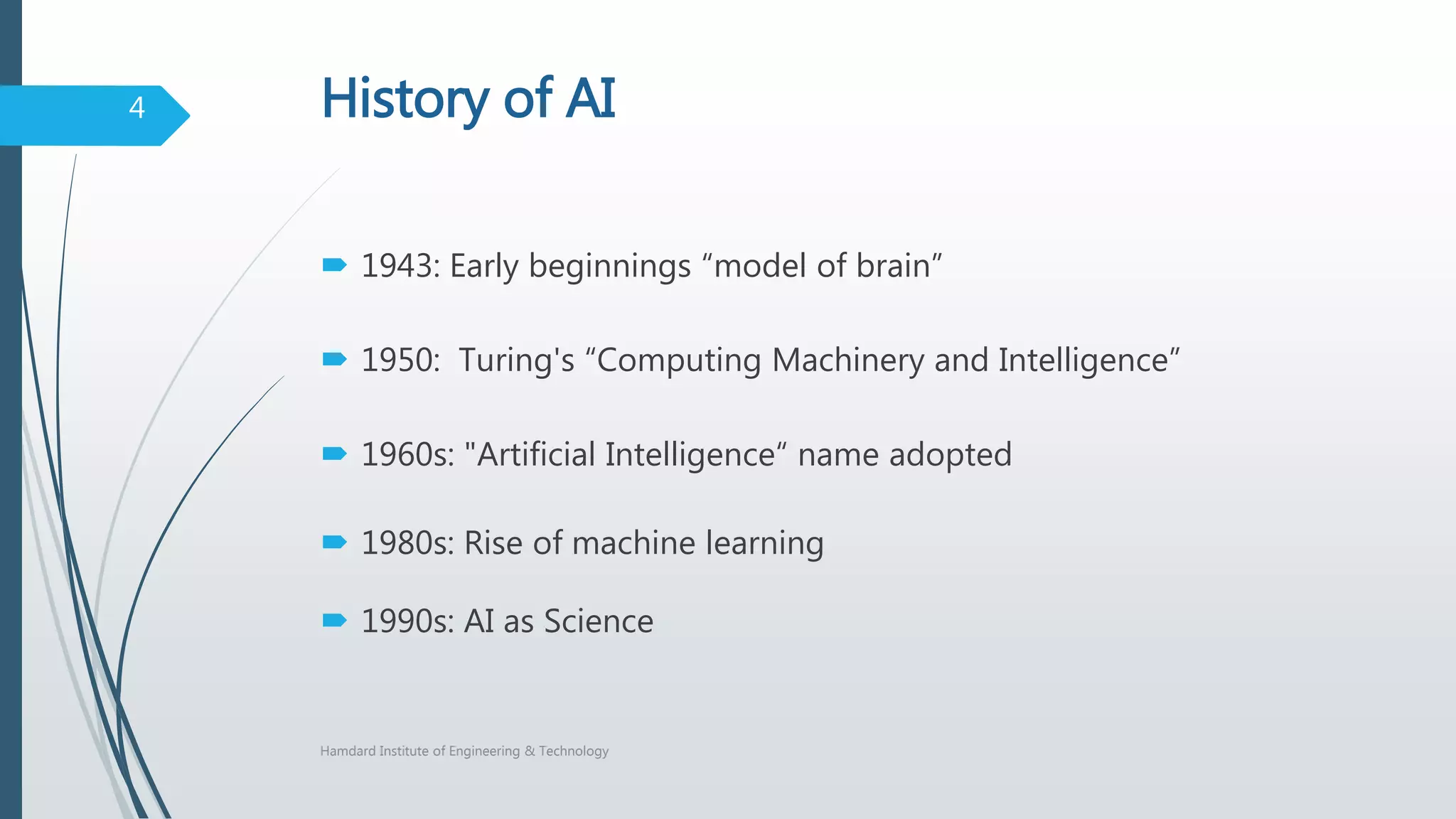 4

History of AI

1943: Early beginnings “model of brain”

1950: Turing's “Computing Machinery and Intelligence”

1960s: "Artificial Intelligence“ name adopted

1980s: Rise of machine learning

1990s: AI as Science

Hamdard Institute of Engineering & Technology